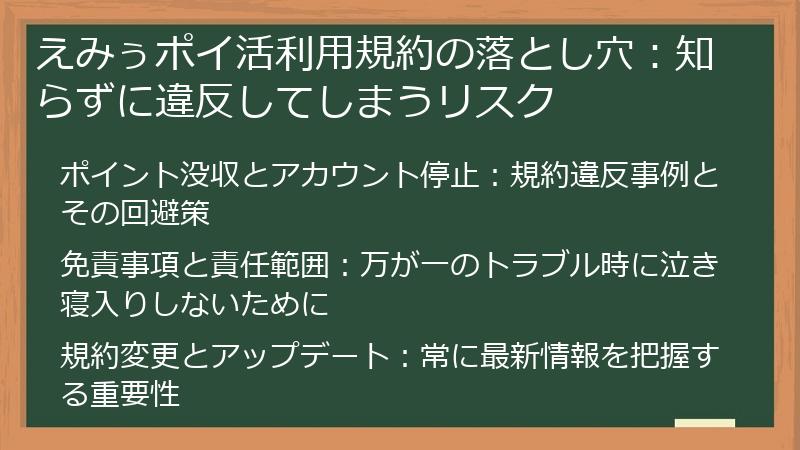 えみぅポイ活利用規約の落とし穴：知らずに違反してしまうリスク

ポイント没収とアカウント停止：規約違反事例とその回避策

免責事項と責任範囲：万が一のトラブル時に泣き寝入りしないために

規約変更とアップデート：常に最新情報を把握する重要性